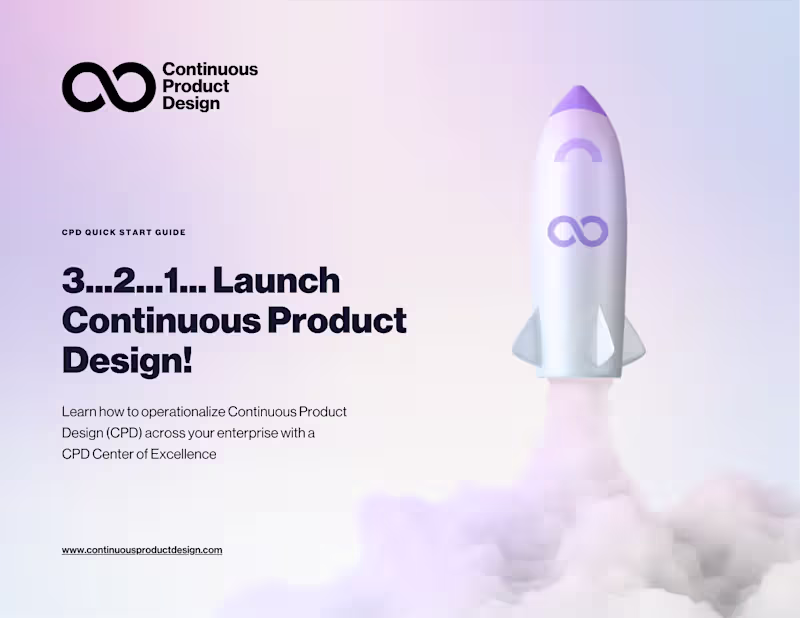 Continuous Product Design

CPD QUICK START GUIDE

3...2...1... Launch Continuous Product Design!

Learn how to operationalize Continuous Product Design (CPD) across your enterprise with a CPD Center of Excellence

www.continuousproductdesign.com